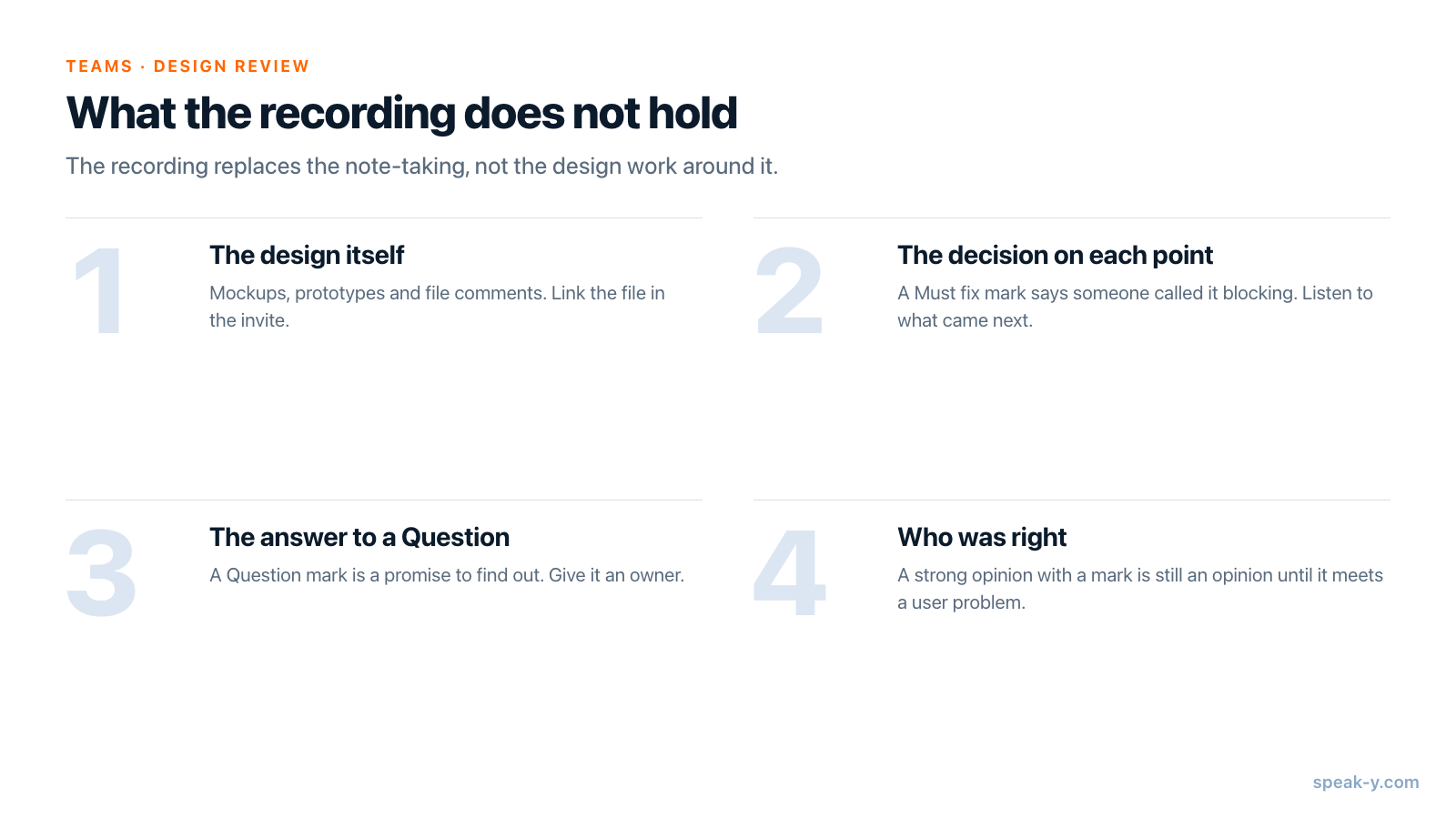 TEAMS · DESIGN REVIEW

What the recording does not hold

The recording replaces the note-taking, not the design work around it.

1

The design itself

Mockups, prototypes and file comments. Link the file in the invite.

2

The decision on each point

A Must fix mark says someone called it blocking. Listen to what came next.

3

The answer to a Question

A Question mark is a promise to find out. Give it an owner.

4

Who was right

A strong opinion with a mark is still an opinion until it meets a user problem.

speak-y.com